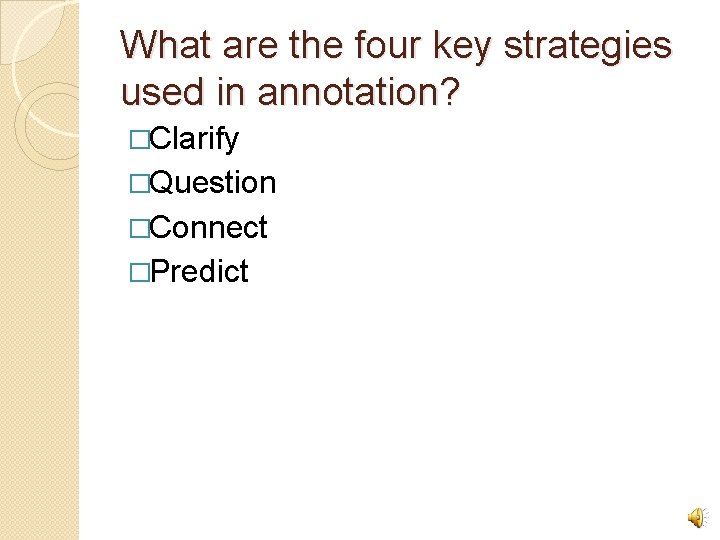 What are the four key strategies used in annotation?

□Clarify
□Question
□Connect
□Predict